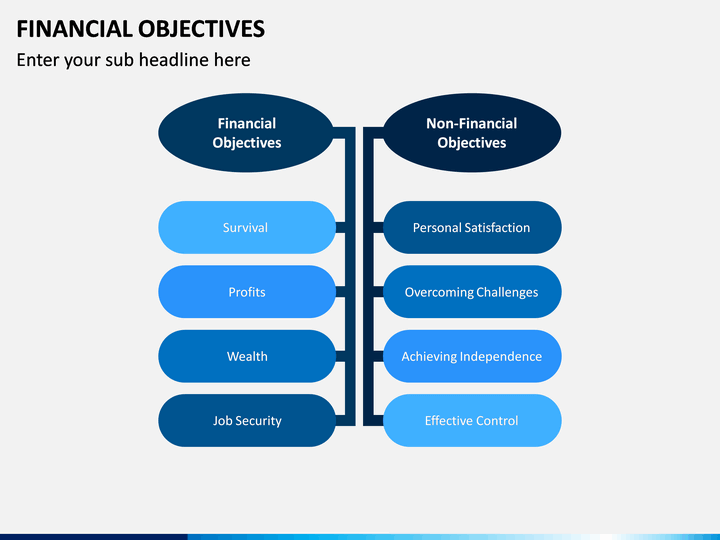 FINANCIAL OBJECTIVES

Enter your sub headline here

Financial Objectives

Survival

Profits

Wealth

Job Security

Non-Financial Objectives

Personal Satisfaction

Overcoming Challenges

Achieving Independence

Effective Control